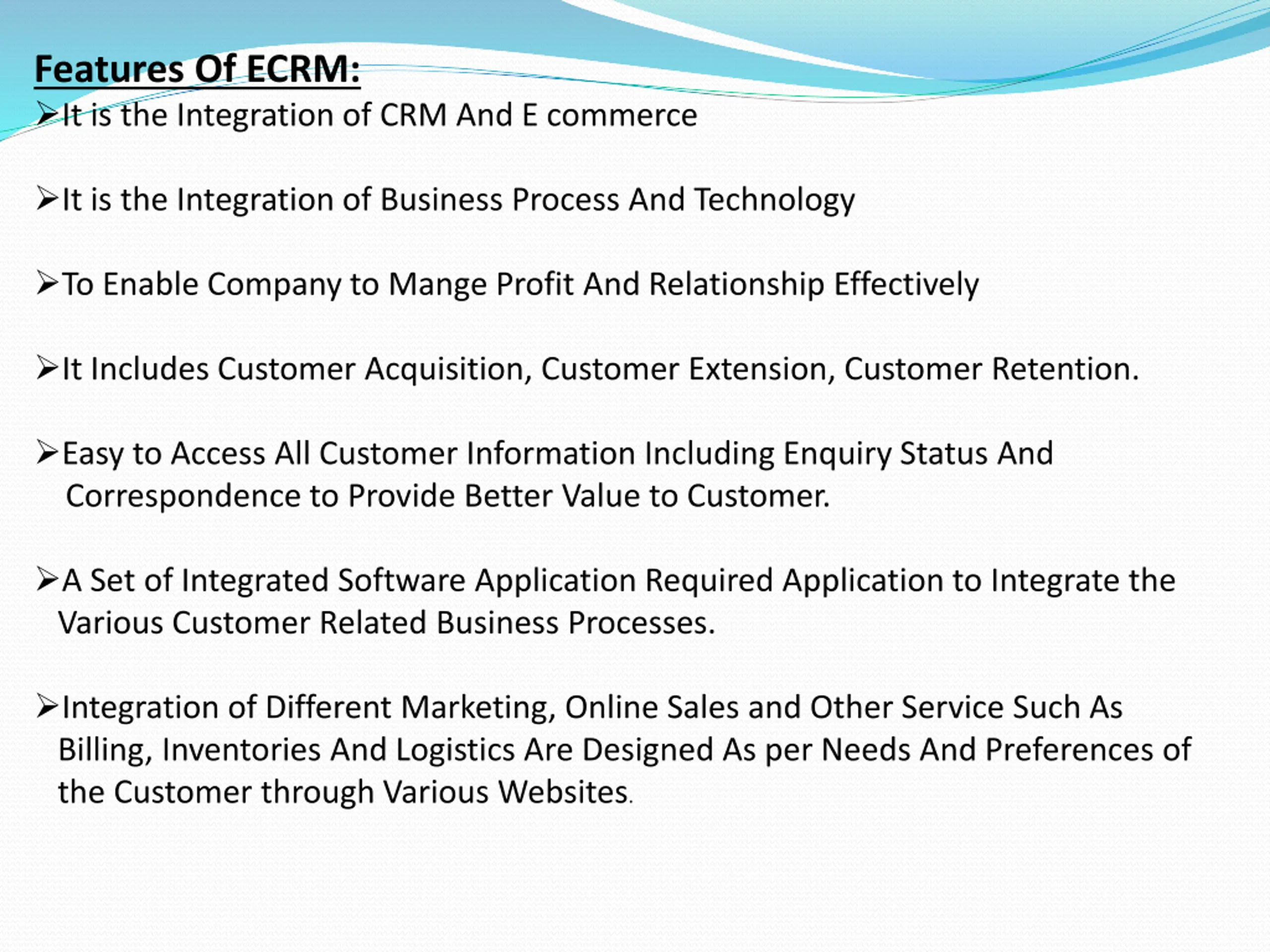 Features Of ECRM:

➢It is the Integration of CRM And E commerce

➢It is the Integration of Business Process And Technology

➢To Enable Company to Mange Profit And Relationship Effectively

➢It Includes Customer Acquisition, Customer Extension, Customer Retention.

➢Easy to Access All Customer Information Including Enquiry Status And Correspondence to Provide Better Value to Customer.

➢A Set of Integrated Software Application Required Application to Integrate the Various Customer Related Business Processes.

➢Integration of Different Marketing, Online Sales and Other Service Such As Billing, Inventories And Logistics Are Designed As per Needs And Preferences of the Customer through Various Websites.